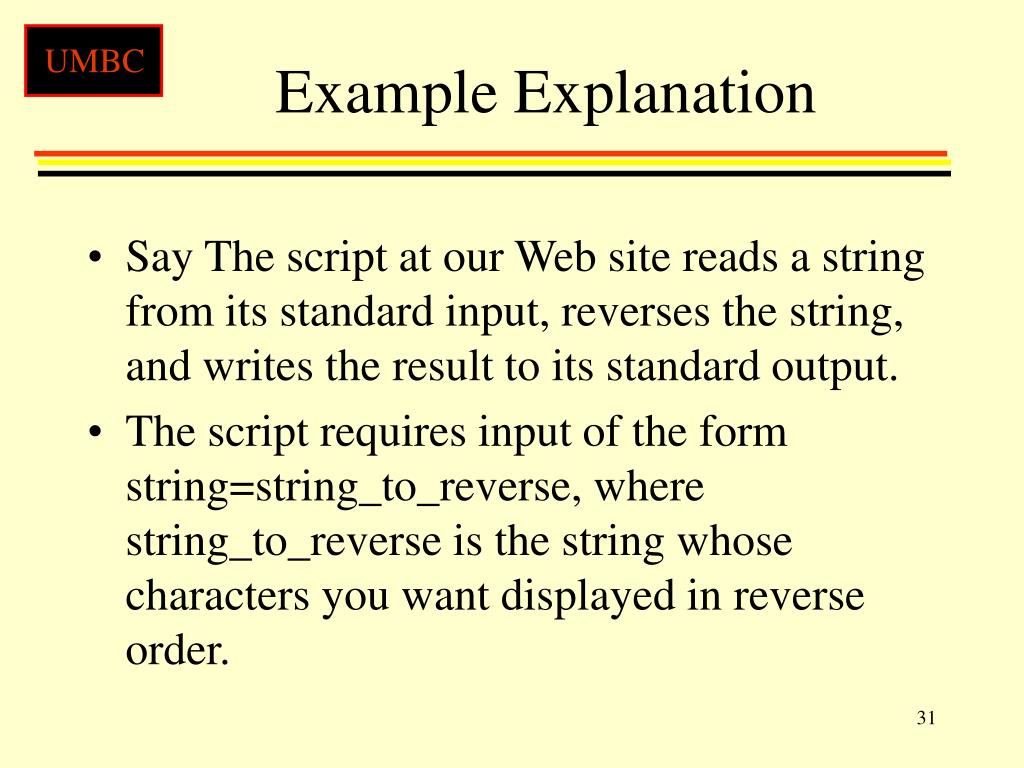 UMBC

Example Explanation

• Say The script at our Web site reads a string from its standard input, reverses the string, and writes the result to its standard output.

• The script requires input of the form string=string_to_reverse, where string_to_reverse is the string whose characters you want displayed in reverse order.

31